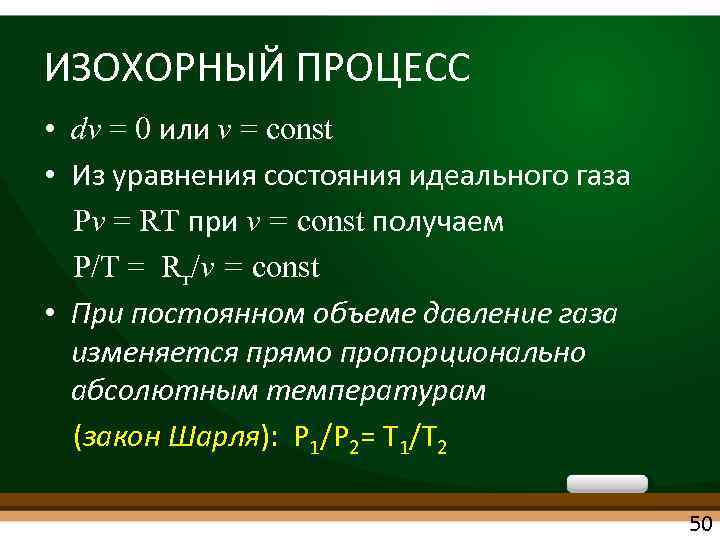 ИЗОХОРНЫЙ ПРОЦЕСС

• $dv = 0$ или $v = \text{const}$

• Из уравнения состояния идеального газа

$Pv = RT$ при $v = \text{const}$ получаем

$P/T = R_T/v = \text{const}$

• При постоянном объеме давление газа изменяется прямо пропорционально абсолютным температурам

(закон Шарля): $P_1/P_2 = T_1/T_2$

50